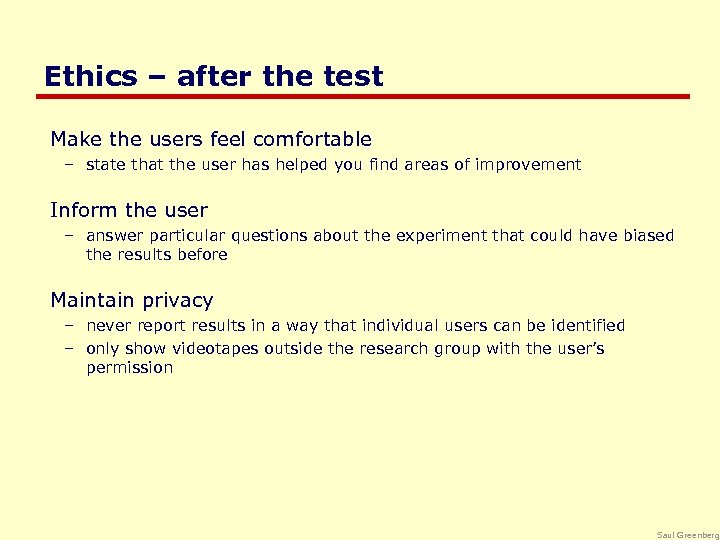 Ethics – after the test

Make the users feel comfortable

– state that the user has helped you find areas of improvement

Inform the user

– answer particular questions about the experiment that could have biased the results before

Maintain privacy

– never report results in a way that individual users can be identified

– only show videotapes outside the research group with the user's permission

Saul Greenberg